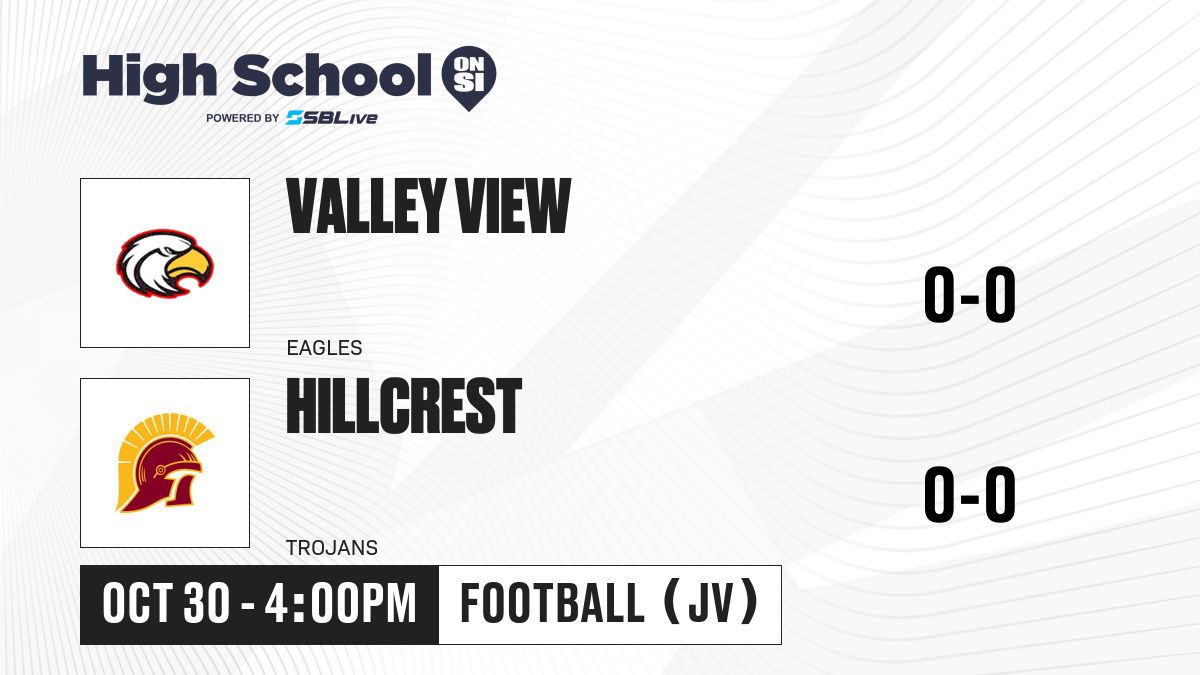 High School ON SI
POWERED BY SBLive

VALLEY VIEW
EAGLES
0-0

HILLCREST
TROJANS
0-0

OCT 30 - 4:00PM
FOOTBALL (JV)